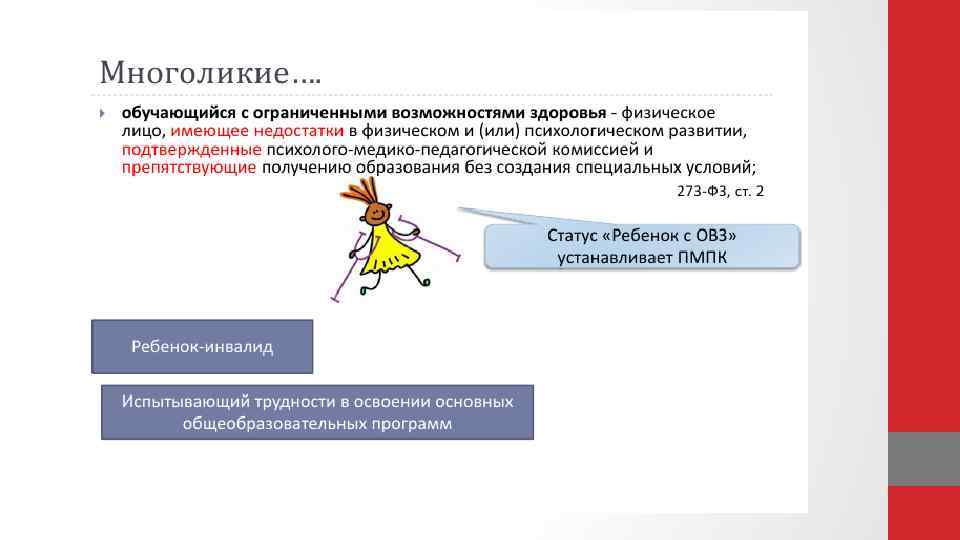 Многоликие….

обучающийся с ограниченными возможностями здоровья - физическое лицо, имеющее недостатки в физическом и (или) психологическом развитии, подтвержденные психолого-медико-педагогической комиссией и препятствующие получению образования без создания специальных условий;

273-ФЗ, ст. 2

Статус «Ребенок с ОВЗ» устанавливает ПМПК

Ребенок-инвалид

Испытывающий трудности в освоении основных общеобразовательных программ